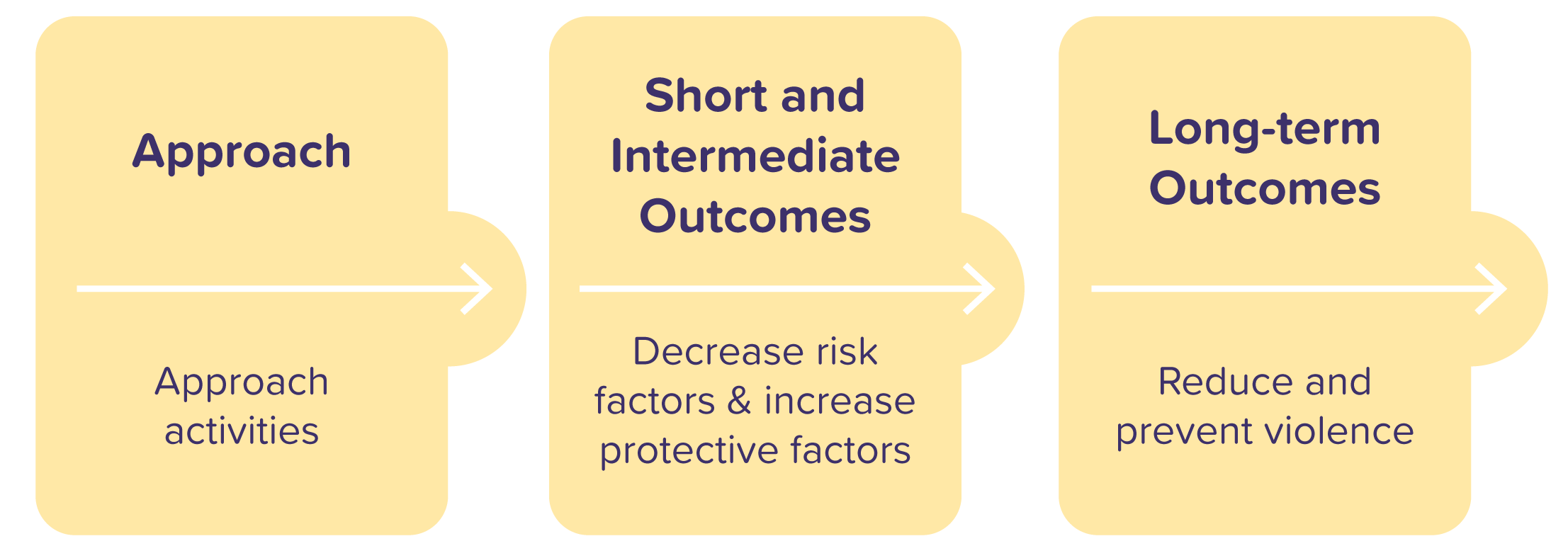 Approach

Approach activities

Short and Intermediate Outcomes

Decrease risk factors & increase protective factors

Long-term Outcomes

Reduce and prevent violence